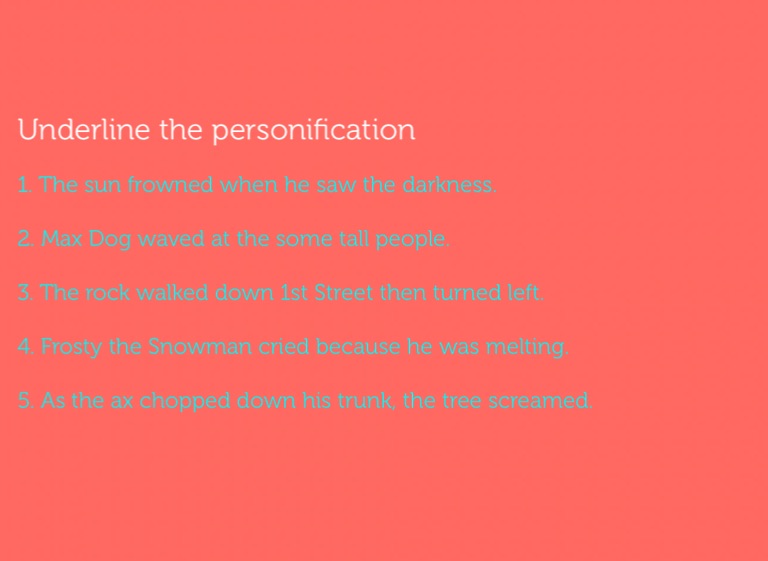 Underline the personification

1. The sun frowned when he saw the darkness.

2. Max Dog waved at the some tall people.

3. The rock walked down 1st Street then turned left.

4. Frosty the Snowman cried because he was melting.

5. As the ax chopped down his trunk, the tree screamed.